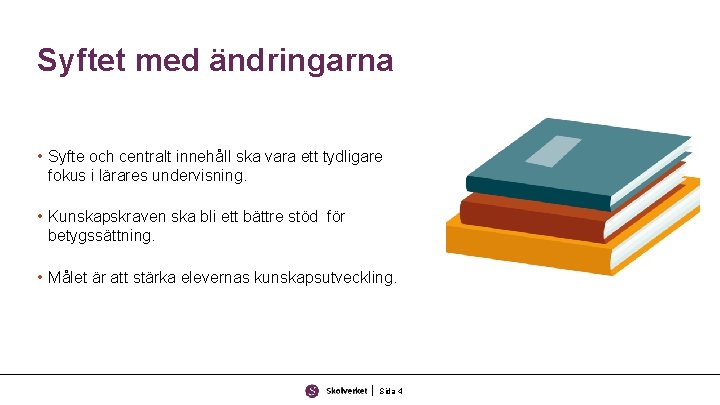 Syftet med ändringarna

• Syfte och centralt innehåll ska vara ett tydligare fokus i lärares undervisning.

• Kunskapskraven ska bli ett bättre stöd för betygssättning.

• Målet är att stärka elevernas kunskapsutveckling.

Skolverket | Sida 4